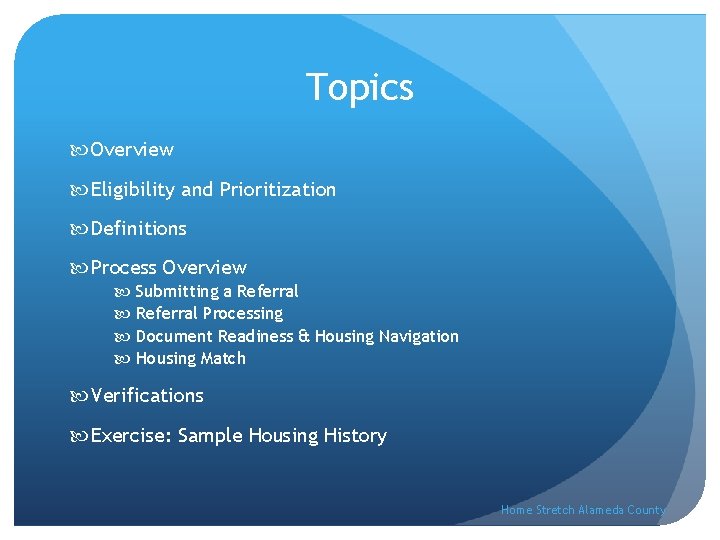 Topics

Overview

Eligibility and Prioritization

Definitions

Process Overview
Submitting a Referral
Referral Processing
Document Readiness & Housing Navigation
Housing Match

Verifications

Exercise: Sample Housing History

Home Stretch Alameda County